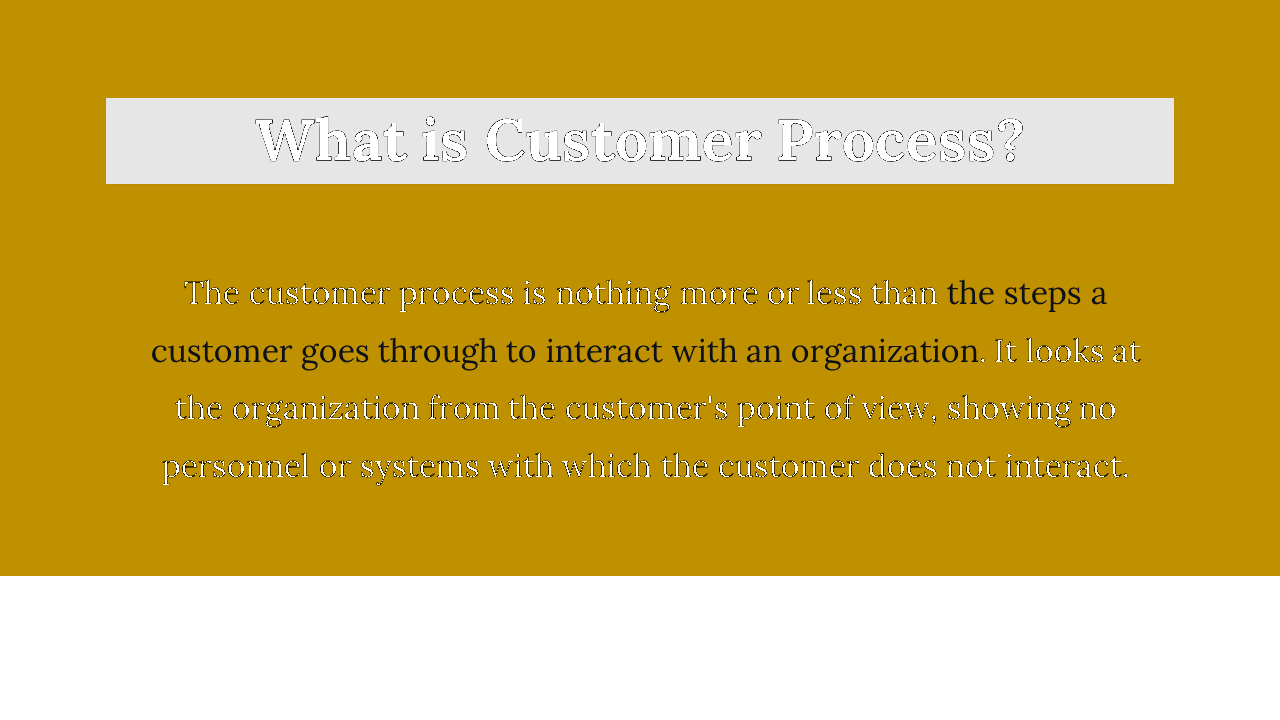 What is Customer Process?

The customer process is nothing more or less than the steps a customer goes through to interact with an organization. It looks at the organization from the customer's point of view, showing no personnel or systems with which the customer does not interact.